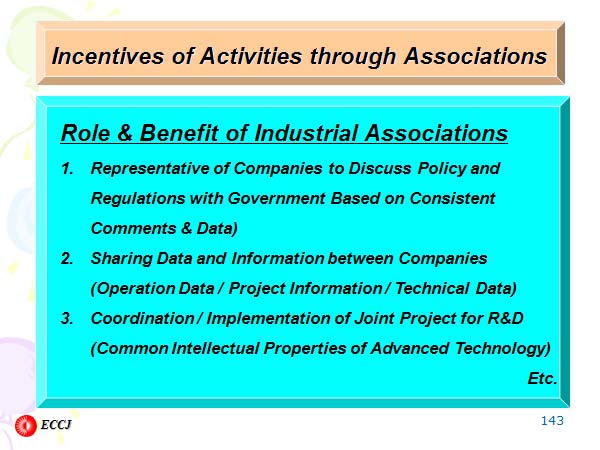 Incentives of Activities through Associations

Role & Benefit of Industrial Associations

1. Representative of Companies to Discuss Policy and Regulations with Government Based on Consistent Comments & Data)

2. Sharing Data and Information between Companies (Operation Data / Project Information / Technical Data)

3. Coordination / Implementation of Joint Project for R&D (Common Intellectual Properties of Advanced Technology)

Etc.

ECCJ

143